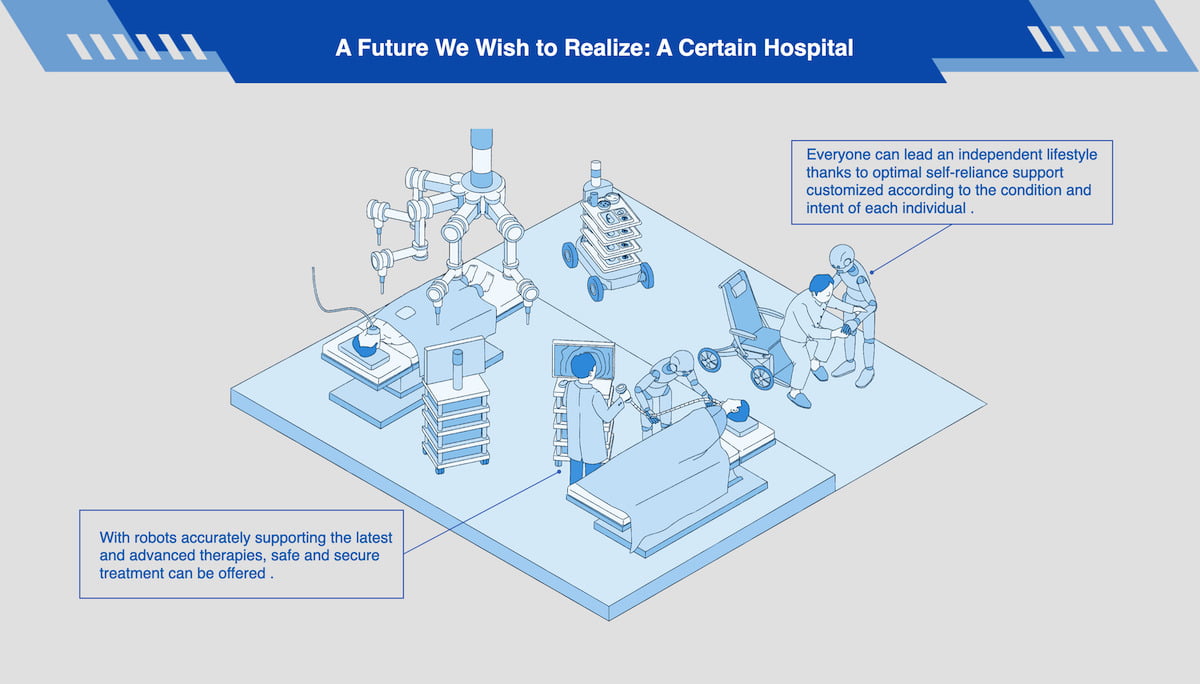 A Future We Wish to Realize: A Certain Hospital

Everyone can lead an independent lifestyle thanks to optimal self-reliance support customized according to the condition and intent of each individual .

With robots accurately supporting the latest and advanced therapies, safe and secure treatment can be offered .